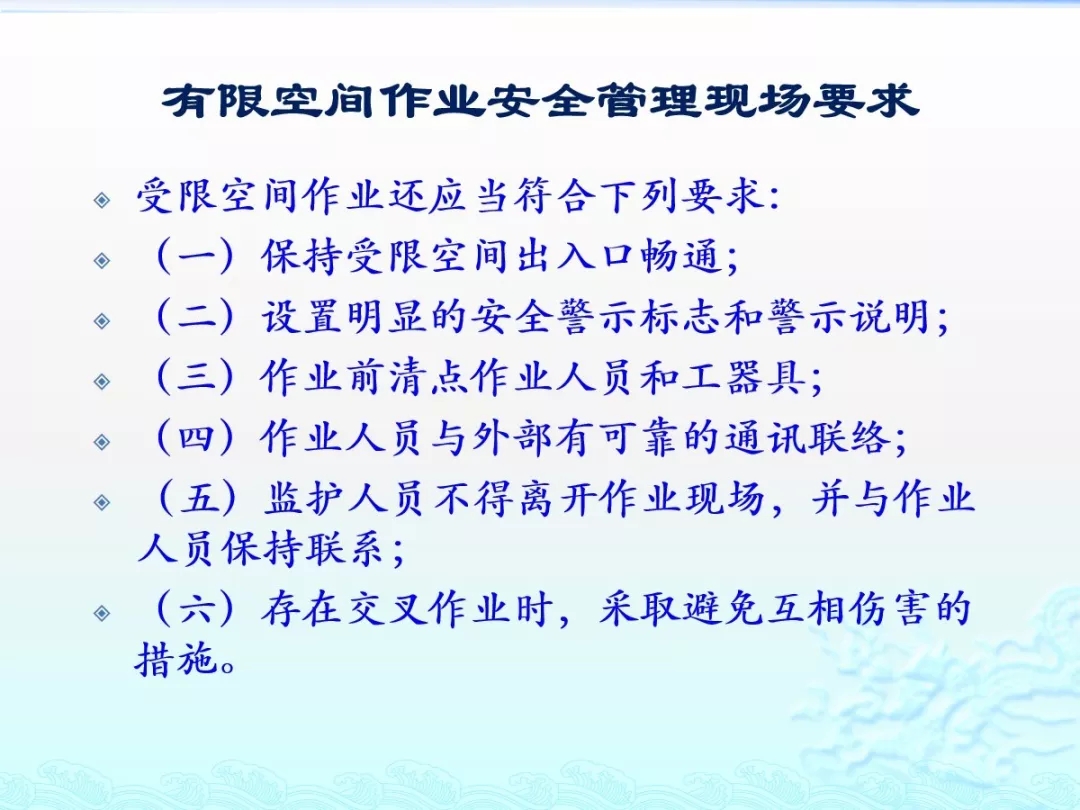 有限空间作业安全管理现场要求

受限空间作业还应当符合下列要求:

（一）保持受限空间出入口畅通;

（二）设置明显的安全警示标志和警示说明;

（三）作业前清点作业人员和工器具;

（四）作业人员与外部有可靠的通讯联络;

（五）监护人员不得离开作业现场，并与作业人员保持联系;

（六）存在交叉作业时，采取避免互相伤害的措施。